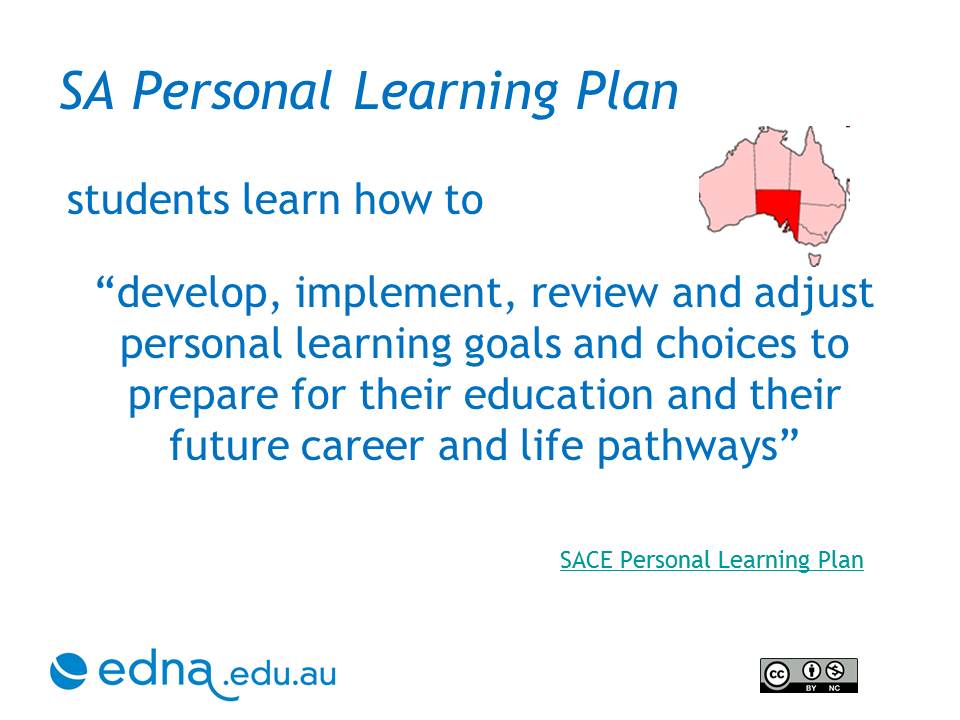 SA Personal Learning Plan

students learn how to

“develop, implement, review and adjust personal learning goals and choices to prepare for their education and their future career and life pathways”

SACE Personal Learning Plan

edna.edu.au

cc BY NC